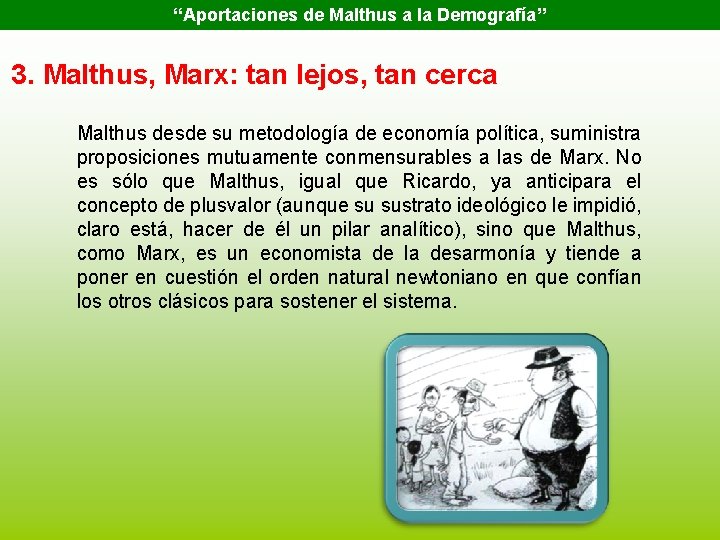 “Aportaciones de Malthus a la Demografía”

3. Malthus, Marx: tan lejos, tan cerca

Malthus desde su metodología de economía política, suministra proposiciones mutuamente conmensurables a las de Marx. No es sólo que Malthus, igual que Ricardo, ya anticipara el concepto de plusvalor (aunque su sustrato ideológico le impidió, claro está, hacer de él un pilar analítico), sino que Malthus, como Marx, es un economista de la desarmonía y tiende a poner en cuestión el orden natural newtoniano en que confían los otros clásicos para sostener el sistema.